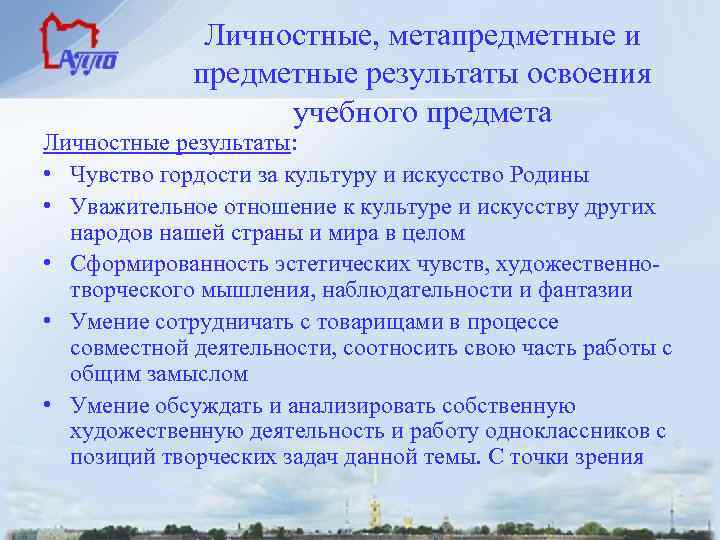 АППО

Личностные, метапредметные и предметные результаты освоения учебного предмета

Личностные результаты:

• Чувство гордости за культуру и искусство Родины
• Уважительное отношение к культуре и искусству других народов нашей страны и мира в целом
• Сформированность эстетических чувств, художественно-творческого мышления, наблюдательности и фантазии
• Умение сотрудничать с товарищами в процессе совместной деятельности, соотносить свою часть работы с общим замыслом
• Умение обсуждать и анализировать собственную художественную деятельность и работу одноклассников с позиций творческих задач данной темы. С точки зрения